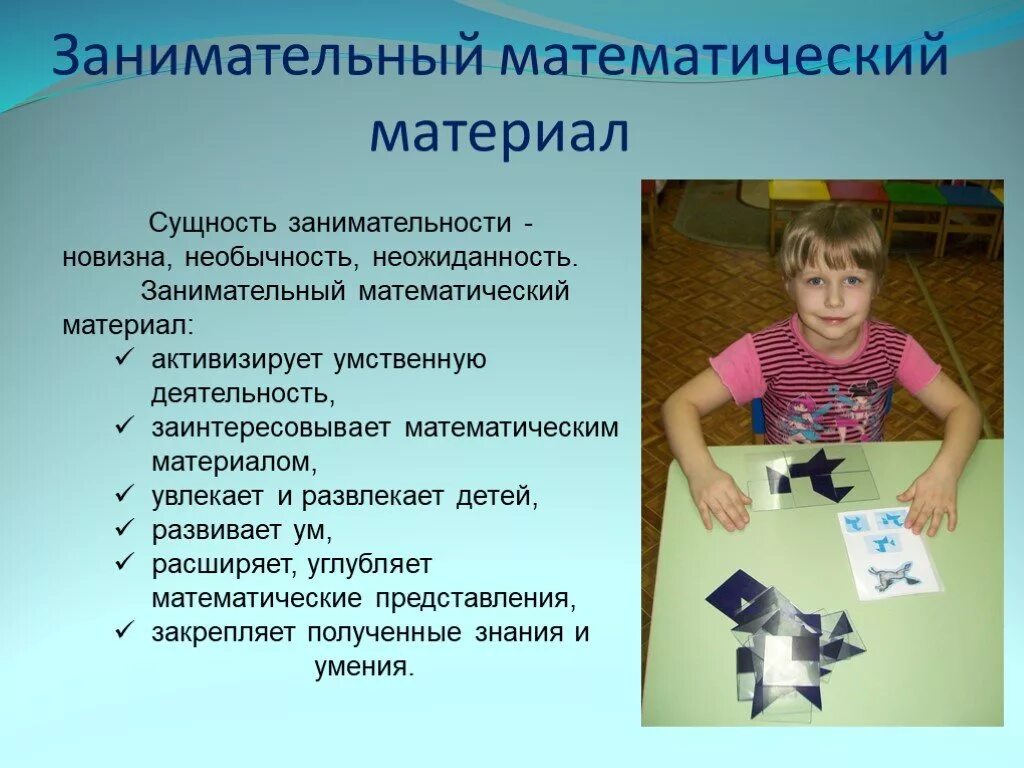 Занимательный математический материал

Сущность занимательности - новизна, необычность, неожиданность.

Занимательный математический материал:

✓ активизирует умственную деятельность,
✓ заинтересовывает математическим материалом,
✓ увлекает и развлекает детей,
✓ развивает ум,
✓ расширяет, углубляет математические представления,
✓ закрепляет полученные знания и умения.